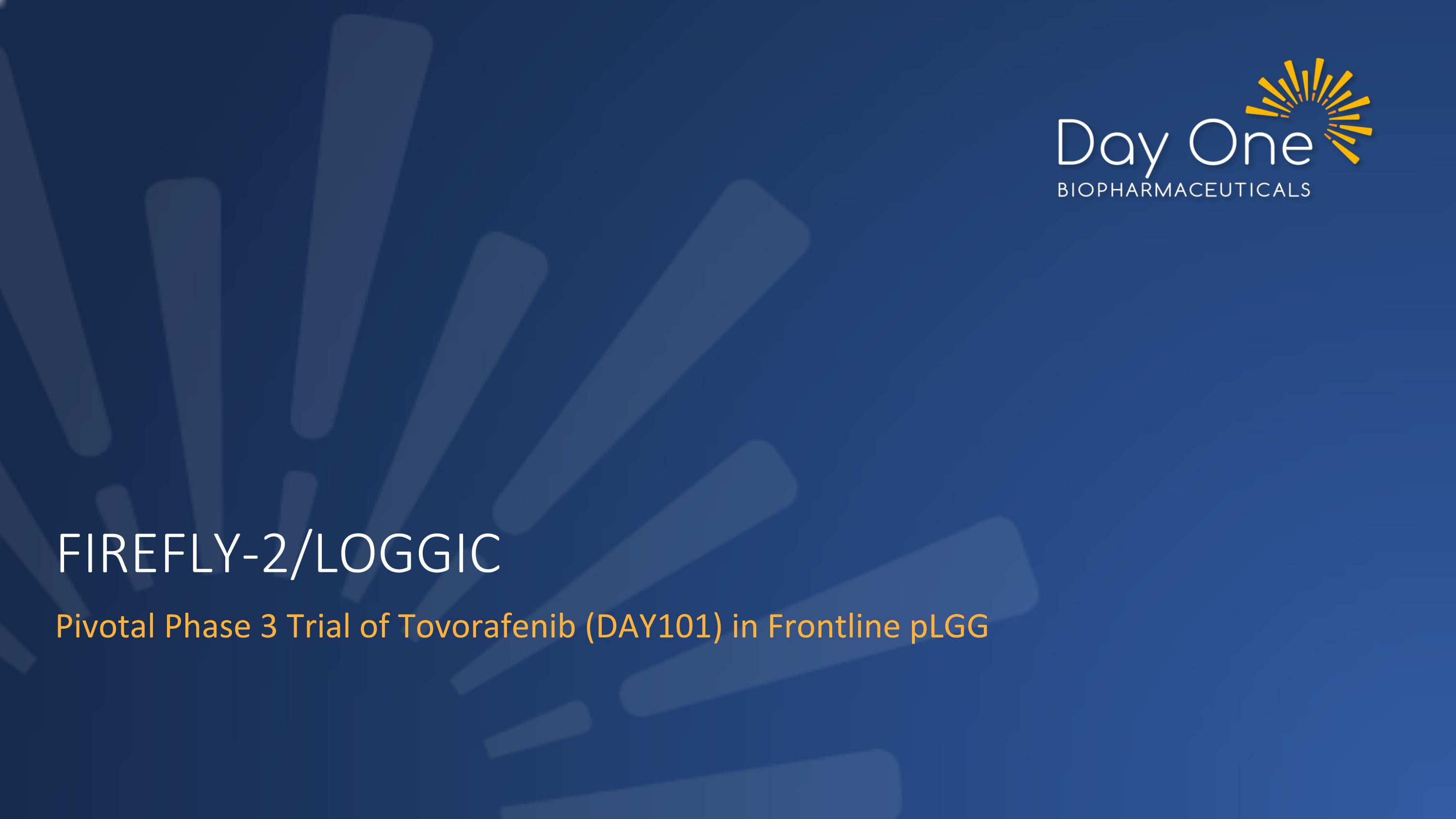 Day One
BIOPHARMACEUTICALS

FIREFLY-2/LOGGIC

Pivotal Phase 3 Trial of Tovorafenib (DAY101) in Frontline pLGG